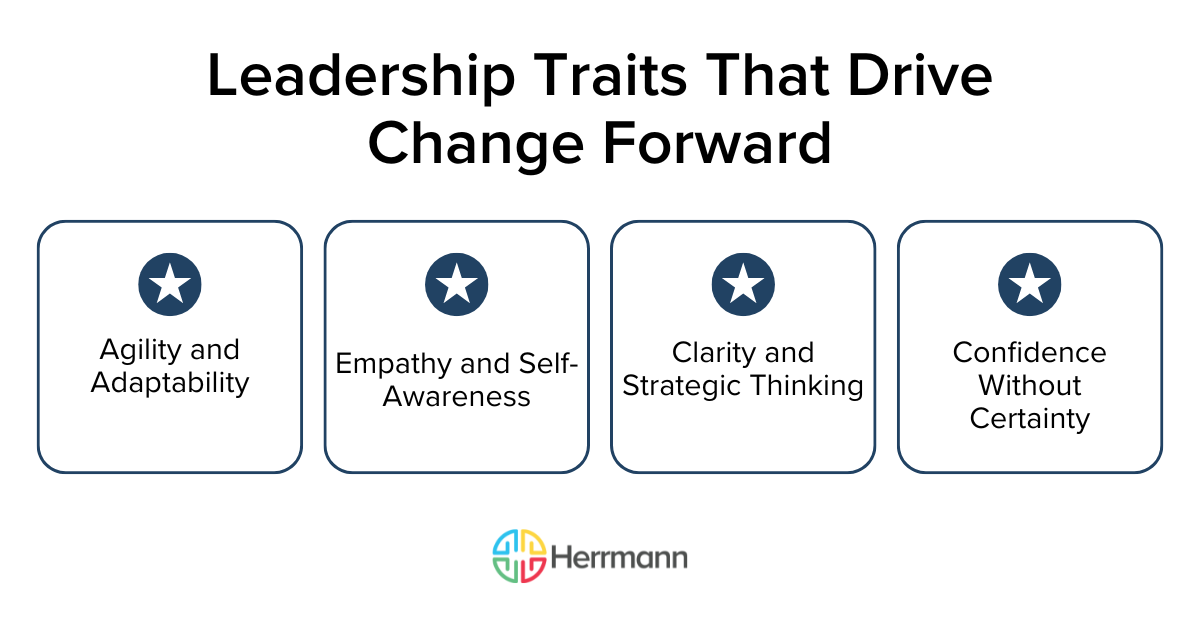 Leadership Traits That Drive Change Forward

Agility and Adaptability

Empathy and Self-Awareness

Clarity and Strategic Thinking

Confidence Without Certainty

Herrmann